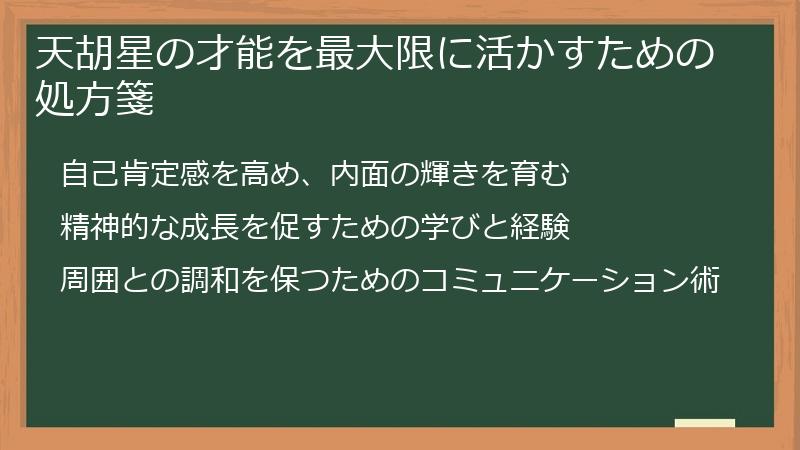 天胡星の才能を最大限に活かすための処方箋

自己肯定感を高め、内面の輝きを育む

精神的な成長を促すための学びと経験

周囲との調和を保つためのコミュニケーション術